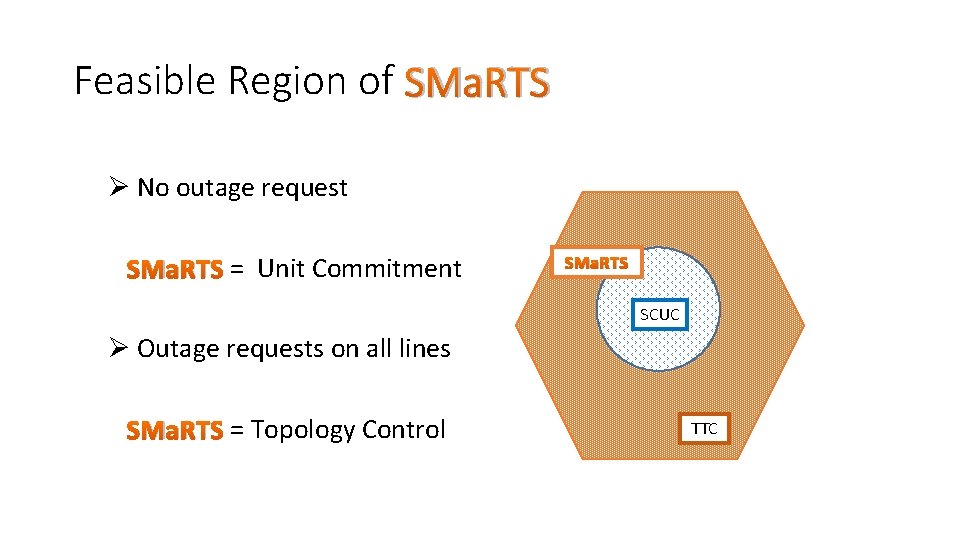 Feasible Region of SMaRTS

➢ No outage request

SMaRTS = Unit Commitment

➢ Outage requests on all lines

SMaRTS = Topology Control

SMaRTS

SCUC

TTC